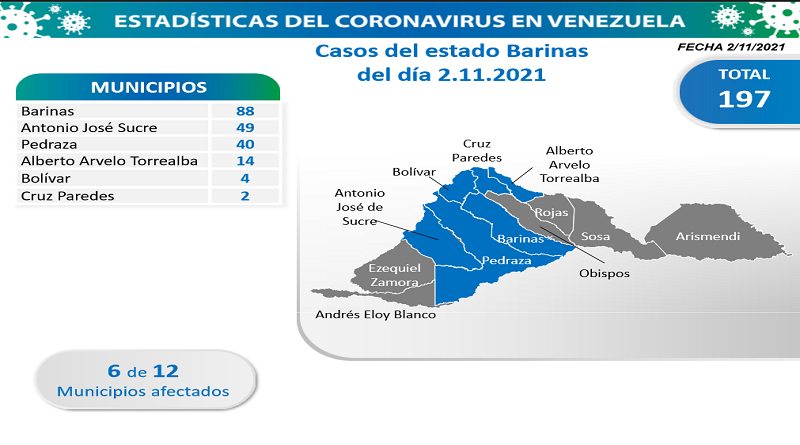 ESTADÍSTICAS DEL CORONAVIRUS EN VENEZUELA

FECHA 2/11/2021

Casos del estado Barinas
del día 2.11.2021

TOTAL
197

MUNICIPIOS

| Barinas | 88 |
|---|---|
| Antonio José Sucre | 49 |
| Pedraza | 40 |
| Alberto Arvelo Torrealba | 14 |
| Bolívar | 4 |
| Cruz Paredes | 2 |

Cruz Paredes

Alberto Arvelo Torrealba

Bolívar

Antonio José de Sucre

Rojas

Sosa

Arismendi

Barinas

Pedraza

Obispos

Ezequiel Zamora

Andrés Eloy Blanco

6 de 12
Municipios afectados